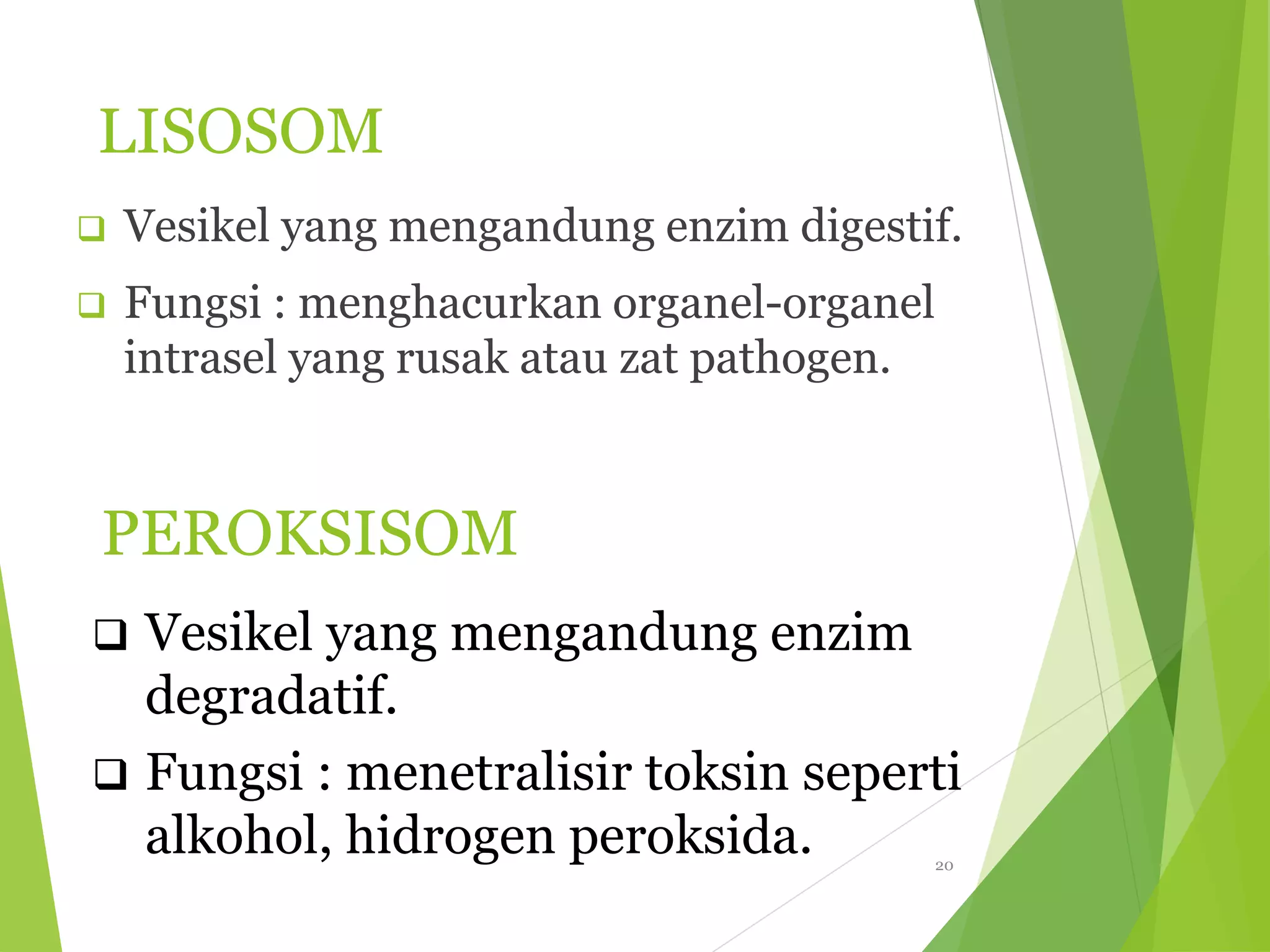 LISOSOM

❑ Vesikel yang mengandung enzim digestif.

❑ Fungsi : menghacurkan organel-organel intrasel yang rusak atau zat pathogen.

PEROKSISOM

❑ Vesikel yang mengandung enzim degradatif.

❑ Fungsi : menetralisir toksin seperti alkohol, hidrogen peroksida.

20